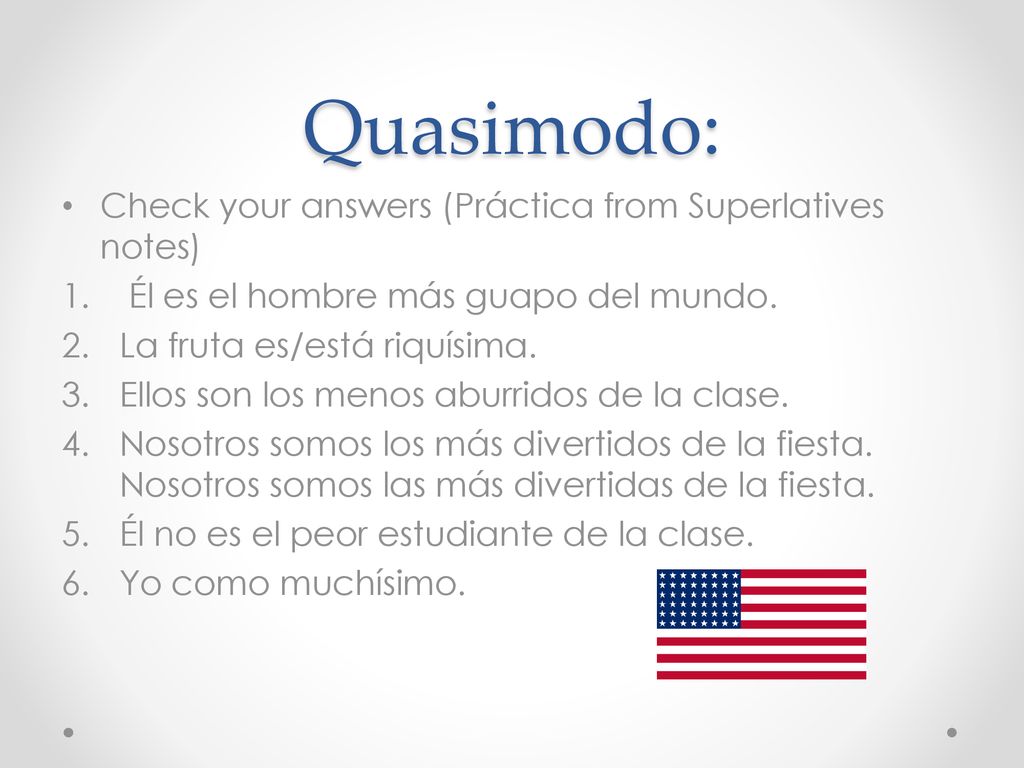 Quasimodo:

• Check your answers (Práctica from Superlatives notes)

1. Él es el hombre más guapo del mundo.
2. La fruta es/está riquísima.
3. Ellos son los menos aburridos de la clase.
4. Nosotros somos los más divertidos de la fiesta. Nosotros somos las más divertidas de la fiesta.
5. Él no es el peor estudiante de la clase.
6. Yo como muchísimo.